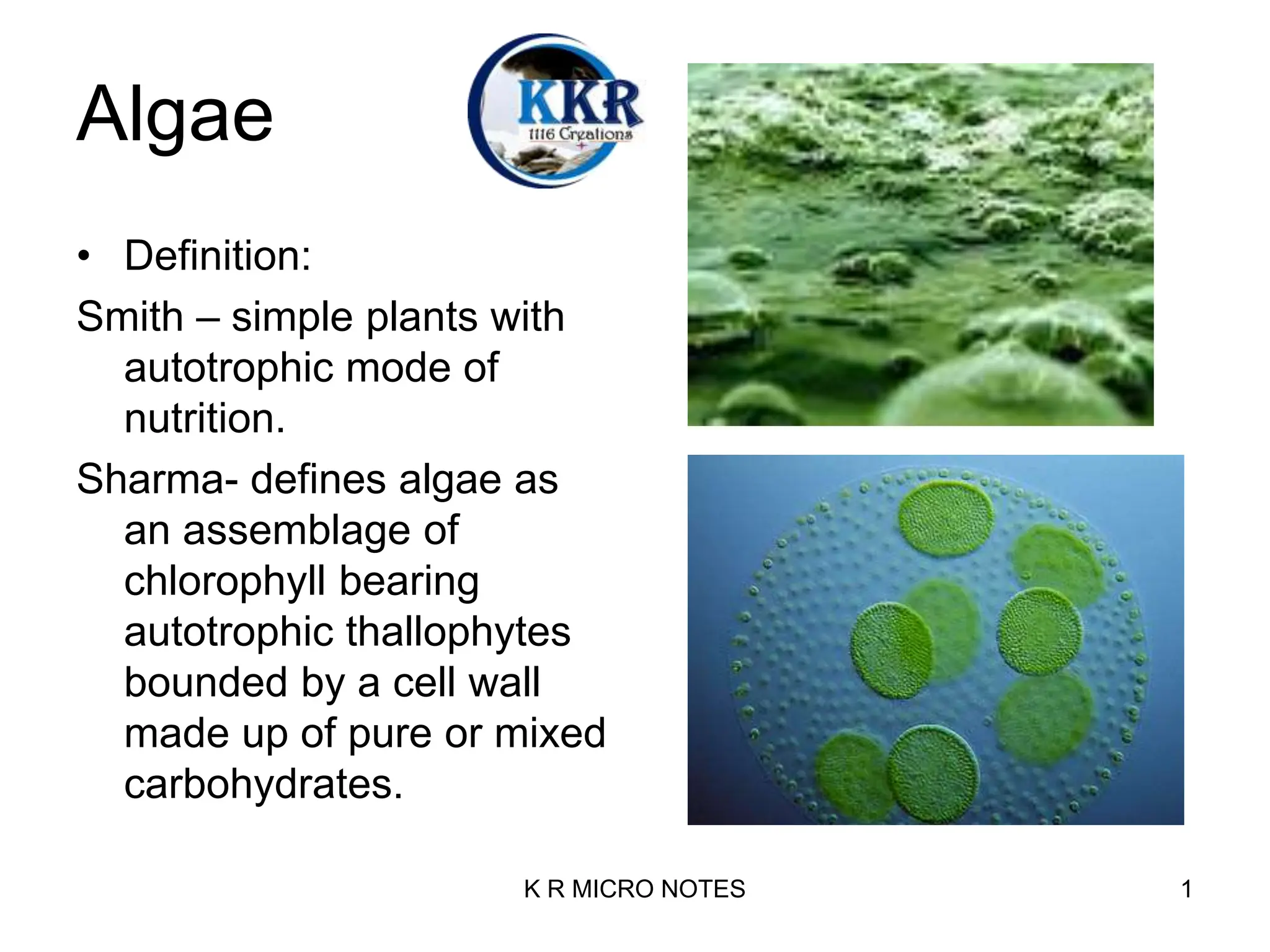 Algae

KKR
1116 Creations

• Definition:

Smith – simple plants with autotrophic mode of nutrition.

Sharma- defines algae as an assemblage of chlorophyll bearing autotrophic thallophytes bounded by a cell wall made up of pure or mixed carbohydrates.

K R MICRO NOTES

1